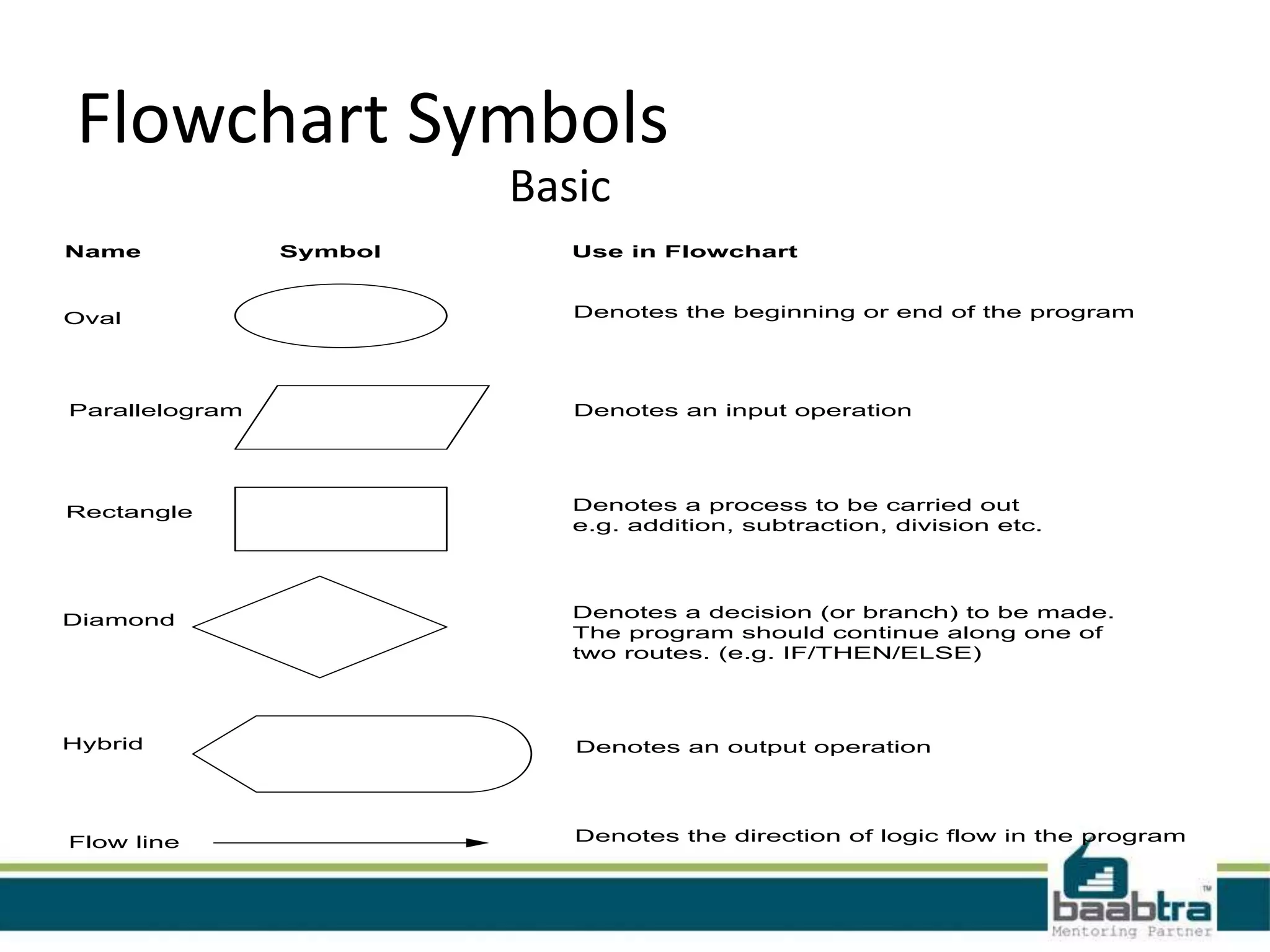 Flowchart Symbols
Basic

| Name | Symbol | Use in Flowchart |
|---|---|---|
| Oval | | Denotes the beginning or end of the program |
| Parallelogram | | Denotes an input operation |
| Rectangle | | Denotes a process to be carried out e.g. addition, subtraction, division etc. |
| Diamond | | Denotes a decision (or branch) to be made. The program should continue along one of two routes. (e.g. IF/THEN/ELSE) |
| Hybrid | | Denotes an output operation |
| Flow line | | Denotes the direction of logic flow in the program |

baabtra™
Mentoring Partner